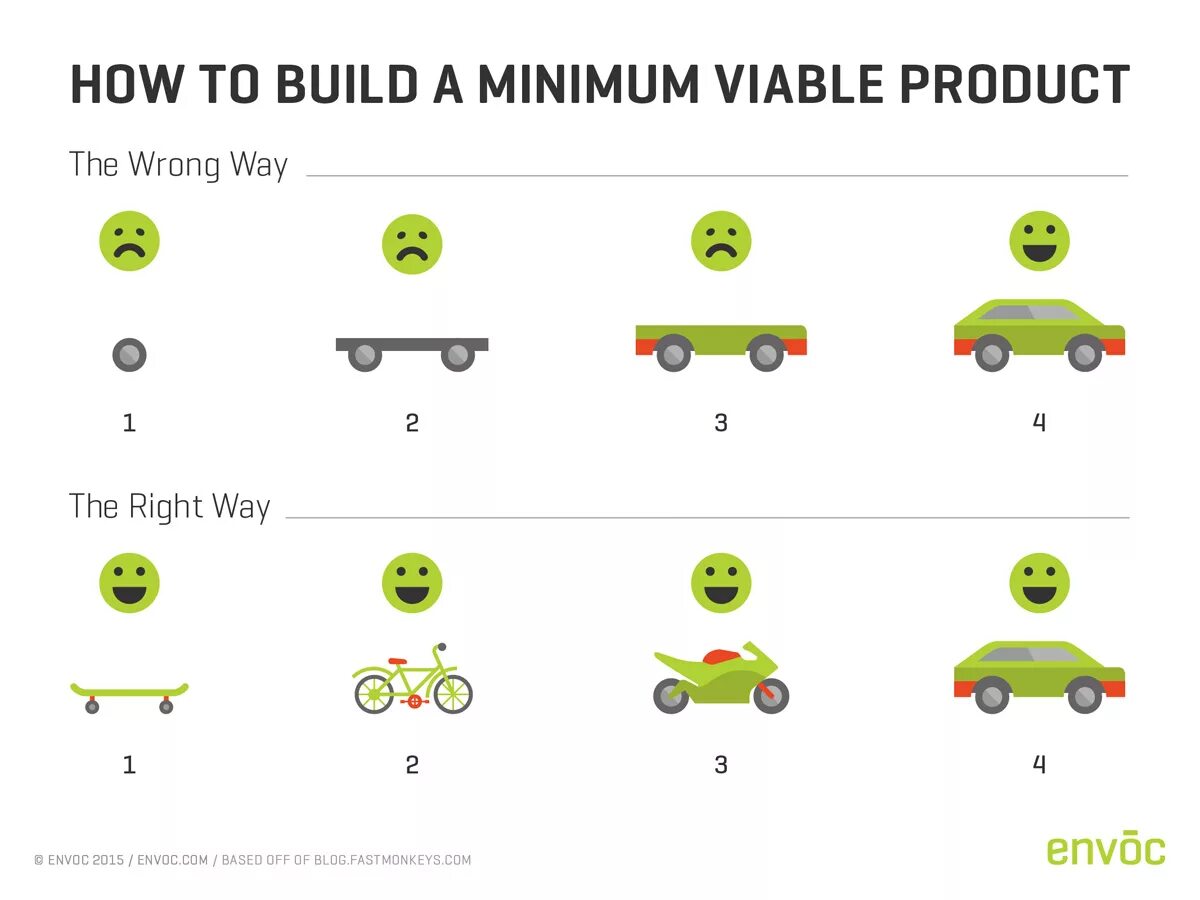 HOW TO BUILD A MINIMUM VIABLE PRODUCT

The Wrong Way

1

2

3

4

The Right Way

1

2

3

4

© ENVOC 2015 / ENVOC.COM / BASED OFF OF BLOG.FASTMONKEYS.COM

envōc